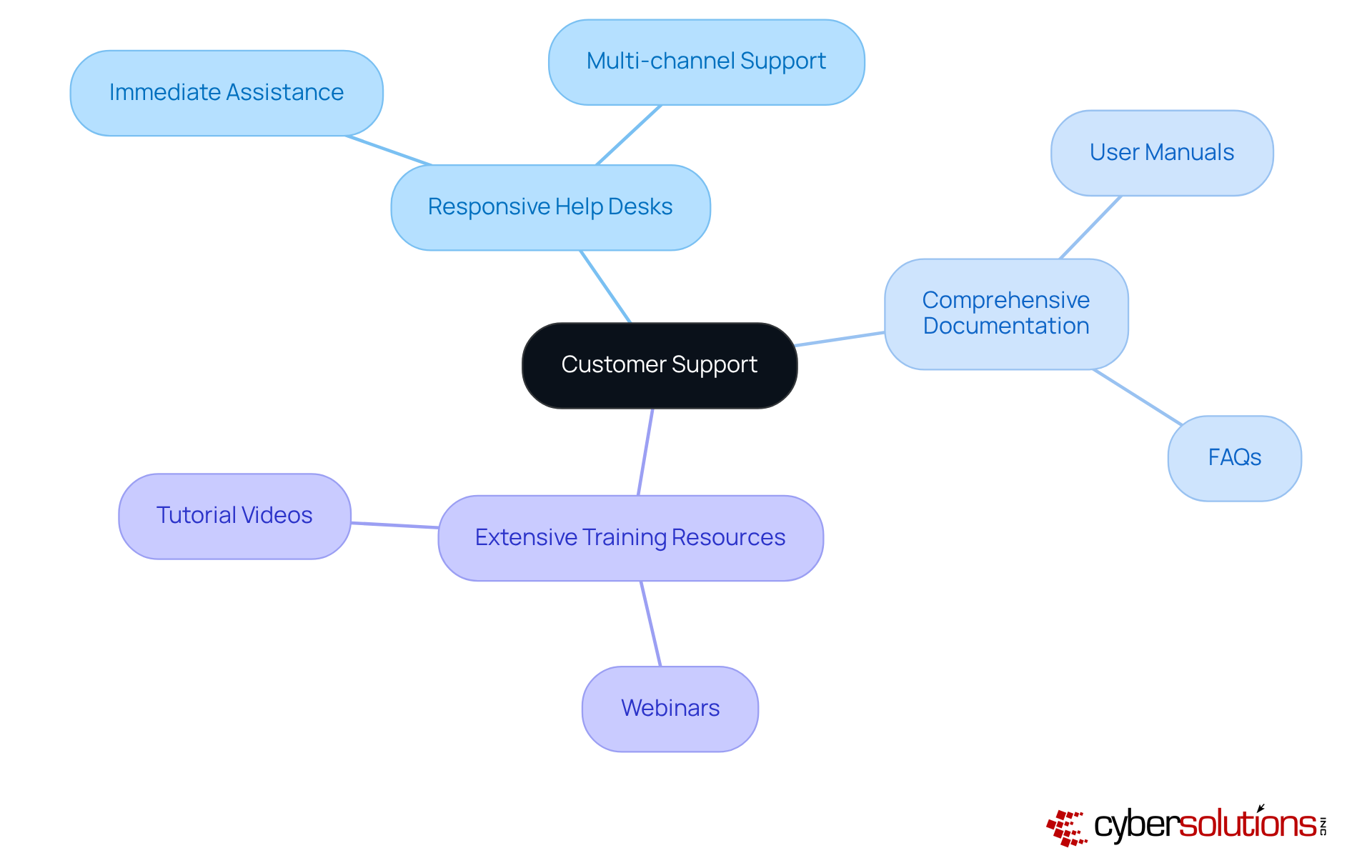 Customer Support

Responsive Help Desks

Immediate Assistance

Multi-channel Support

Comprehensive Documentation

User Manuals

FAQs

Extensive Training Resources

Tutorial Videos

Webinars

cybersolutions INC